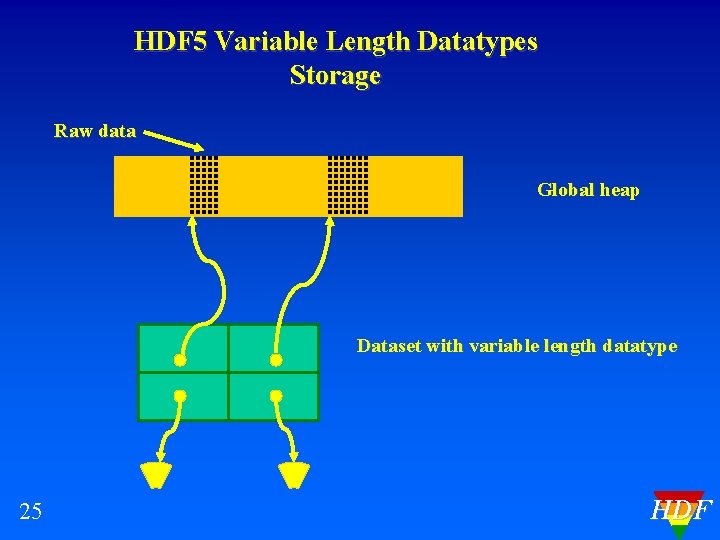 HDF5 Variable Length Datatypes
Storage

Raw data

Global heap

Dataset with variable length datatype

25

HDF